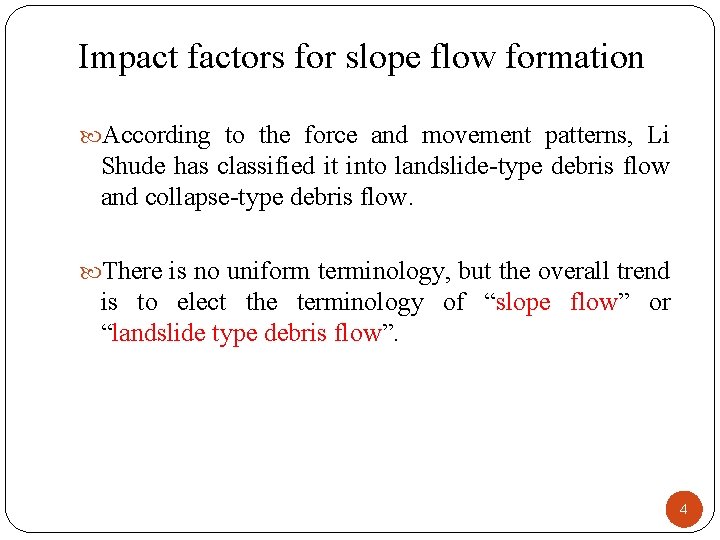 Impact factors for slope flow formation

According to the force and movement patterns, Li Shude has classified it into landslide-type debris flow and collapse-type debris flow.

There is no uniform terminology, but the overall trend is to elect the terminology of “slope flow” or “landslide type debris flow”.

4